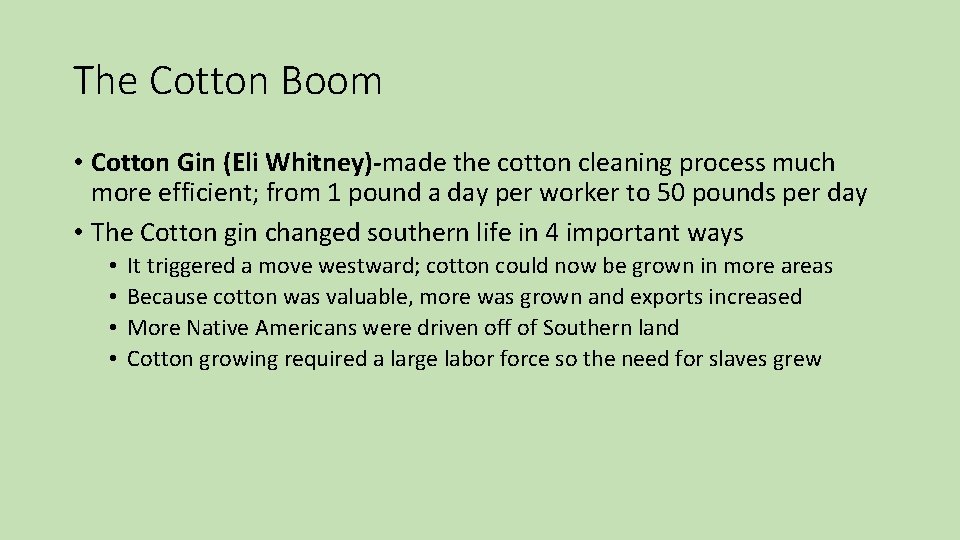 The Cotton Boom

• Cotton Gin (Eli Whitney)-made the cotton cleaning process much more efficient; from 1 pound a day per worker to 50 pounds per day

• The Cotton gin changed southern life in 4 important ways
  • It triggered a move westward; cotton could now be grown in more areas
  • Because cotton was valuable, more was grown and exports increased
  • More Native Americans were driven off of Southern land
  • Cotton growing required a large labor force so the need for slaves grew